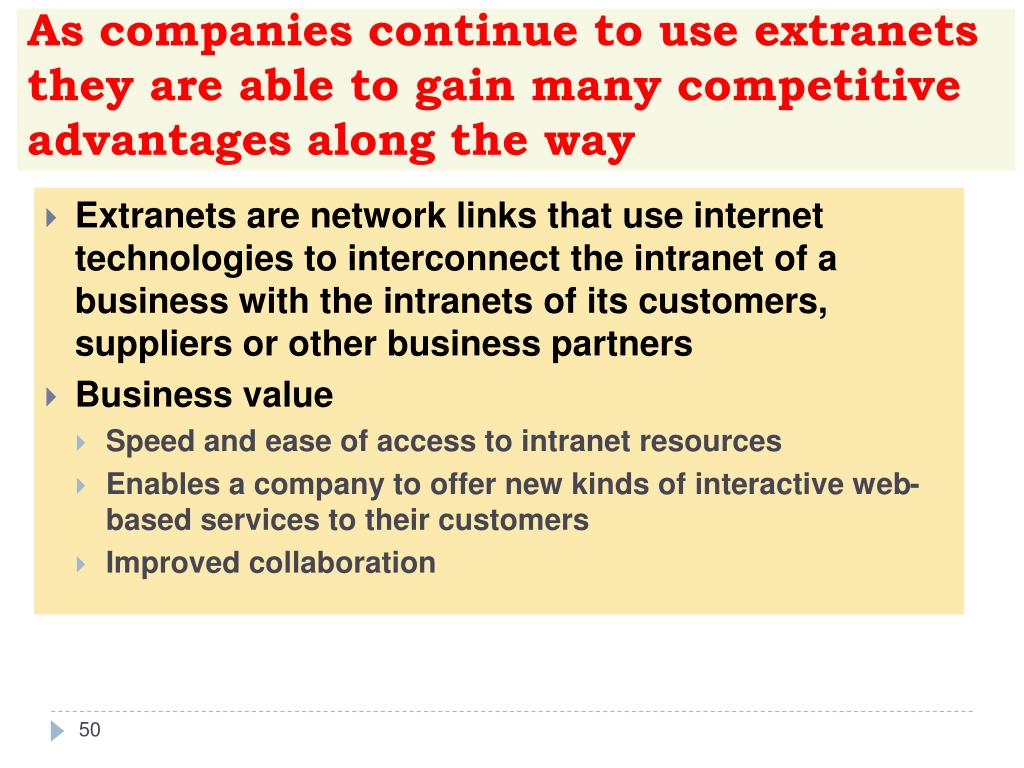 As companies continue to use extranets they are able to gain many competitive advantages along the way

Extranets are network links that use internet technologies to interconnect the intranet of a business with the intranets of its customers, suppliers or other business partners

Business value

Speed and ease of access to intranet resources

Enables a company to offer new kinds of interactive web-based services to their customers

Improved collaboration

50